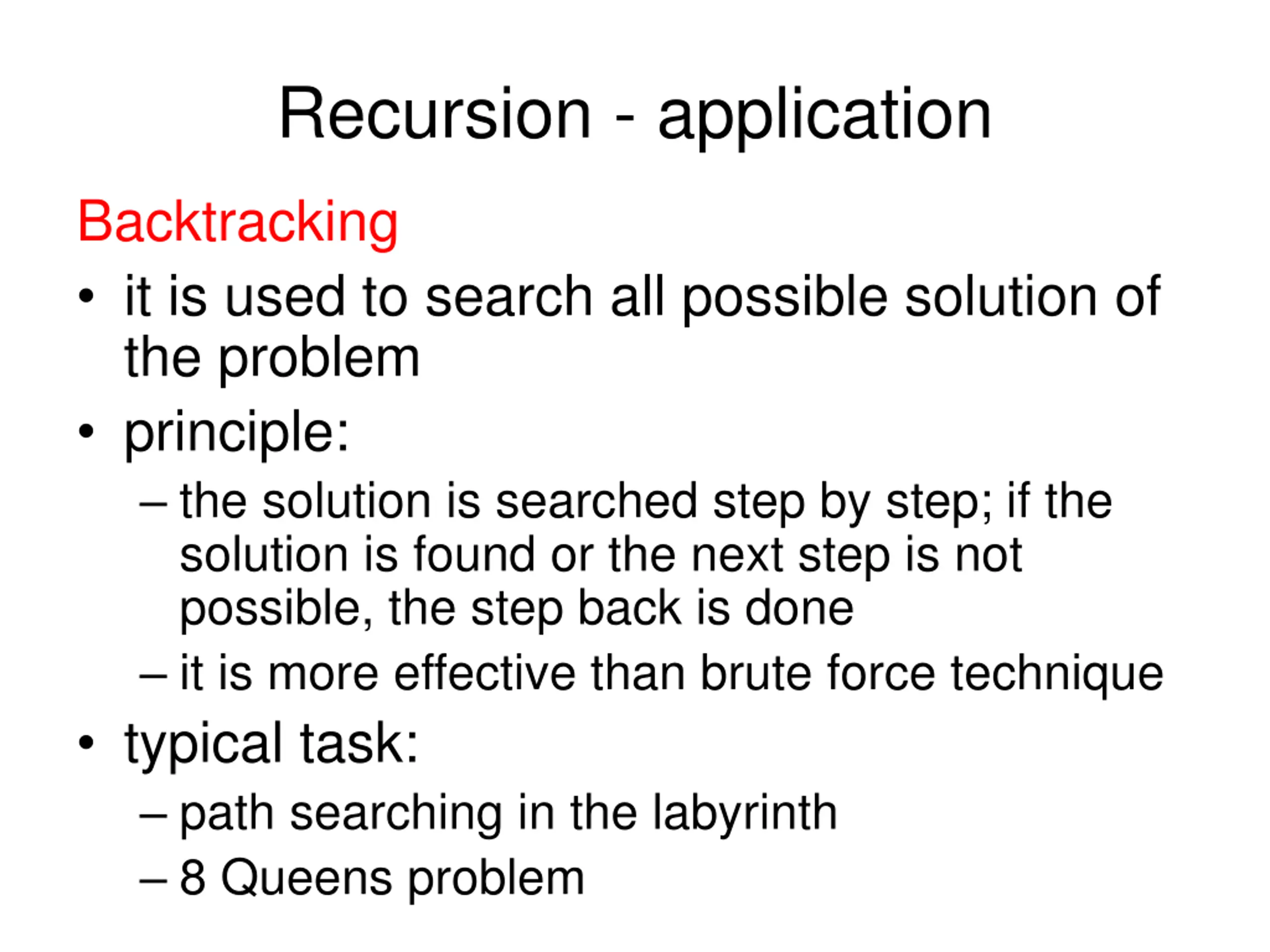 Recursion - application

Backtracking

• it is used to search all possible solution of the problem

• principle:

– the solution is searched step by step; if the solution is found or the next step is not possible, the step back is done

– it is more effective than brute force technique

• typical task:

– path searching in the labyrinth

– 8 Queens problem